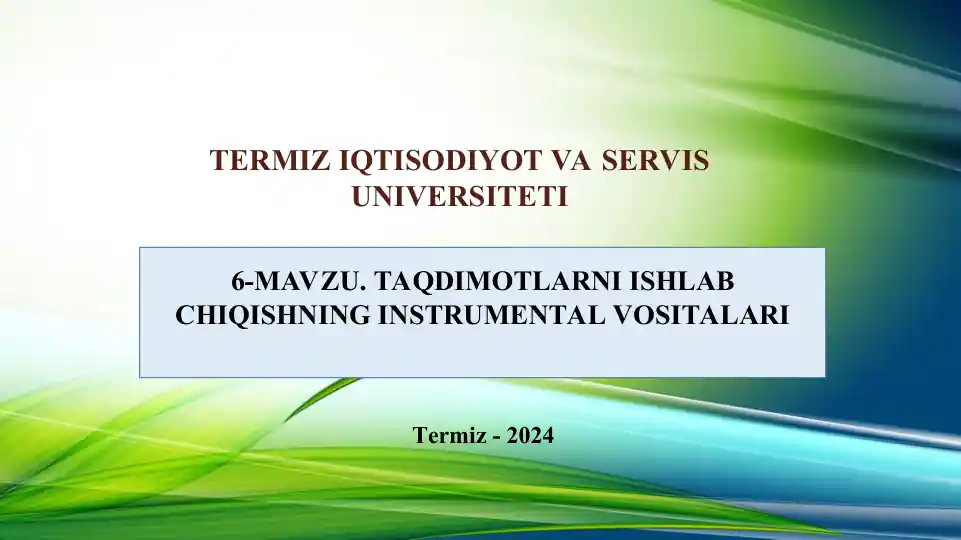 TERMIZ IQTISODIYOT VA SERVIS UNIVERSITETI

6-MAVZU. TAQDIMOTLARNI ISHLAB CHIQISHNING INSTRUMENTAL VOSITALARI

Termiz - 2024